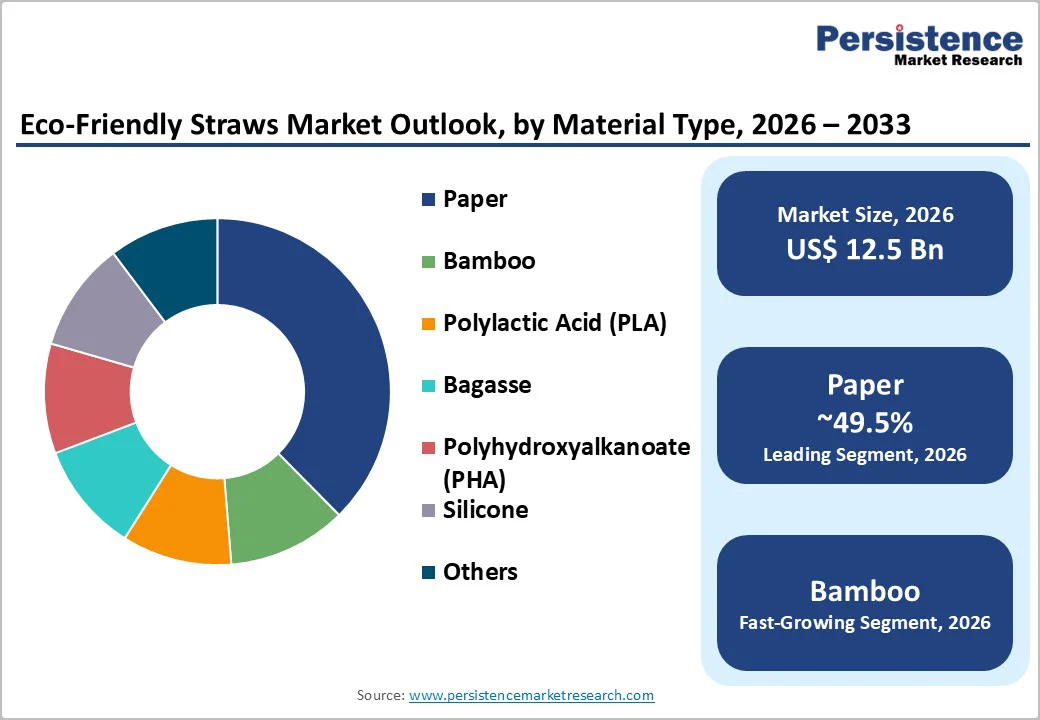 Persistence
Market Research

Eco-Friendly Straws Market Outlook, by Material Type, 2026 – 2033

Paper

Bamboo

Polylactic Acid (PLA)

Bagasse

Polyhydroxyalkanoate (PHA)

Silicone

Others

Market Size, 2026
US$ 12.5 Bn

Paper
~49.5%
Leading Segment, 2026

Bamboo
Fast-Growing Segment, 2026

Source: www.persistencemarketresearch.com